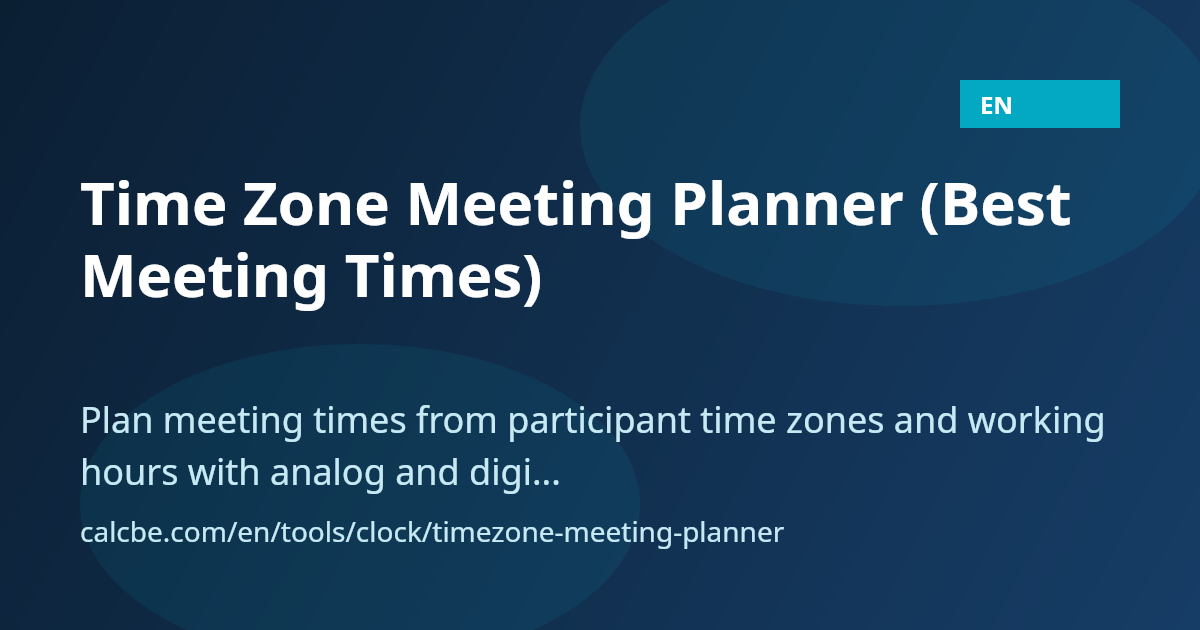 EN

Time Zone Meeting Planner (Best Meeting Times)

Plan meeting times from participant time zones and working hours with analog and digi...

calcbe.com/en/tools/clock/timezone-meeting-planner